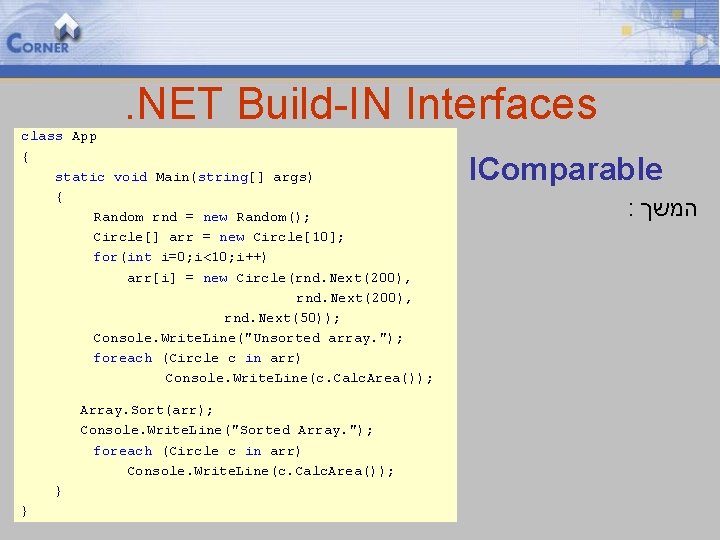 CORNER

.NET Build-IN Interfaces

class App
{
    static void Main(string[] args)
    {
        Random rnd = new Random();
        Circle[] arr = new Circle[10];
        for(int i=0;i<10;i++)
            arr[i] = new Circle(rnd.Next(200),
                                rnd.Next(200),
                        rnd.Next(50));
        Console.WriteLine("Unsorted array.");
        foreach (Circle c in arr)
                Console.WriteLine(c.CalcArea());

      Array.Sort(arr);
      Console.WriteLine("Sorted Array.");
        foreach (Circle c in arr)
            Console.WriteLine(c.CalcArea());
    }
}

IComparable

המשך :